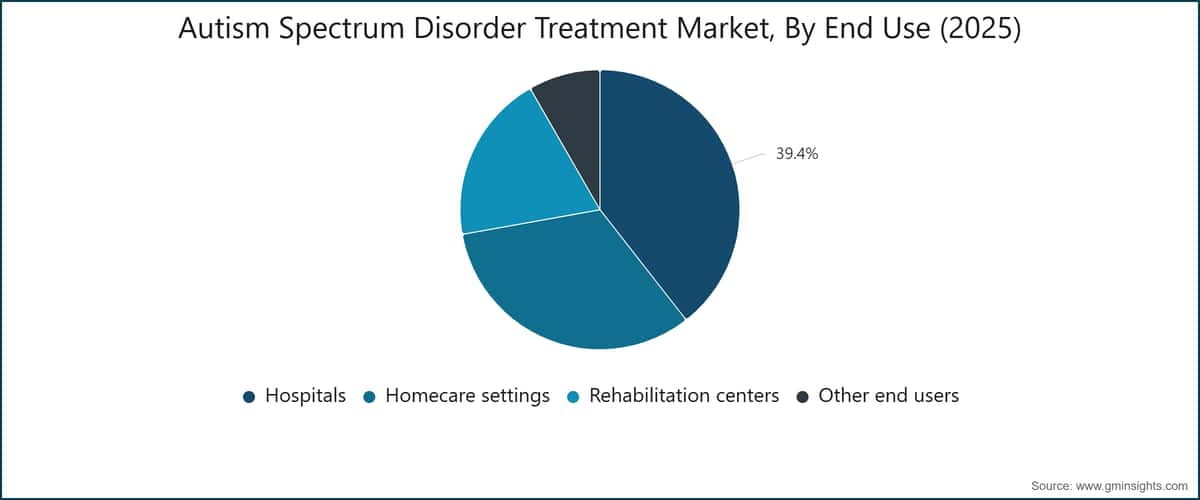 Autism Spectrum Disorder Treatment Market, By End Use (2025)

39.4%

Hospitals
Homecare settings
Rehabilitation centers
Other end users

Source: www.gminsights.com